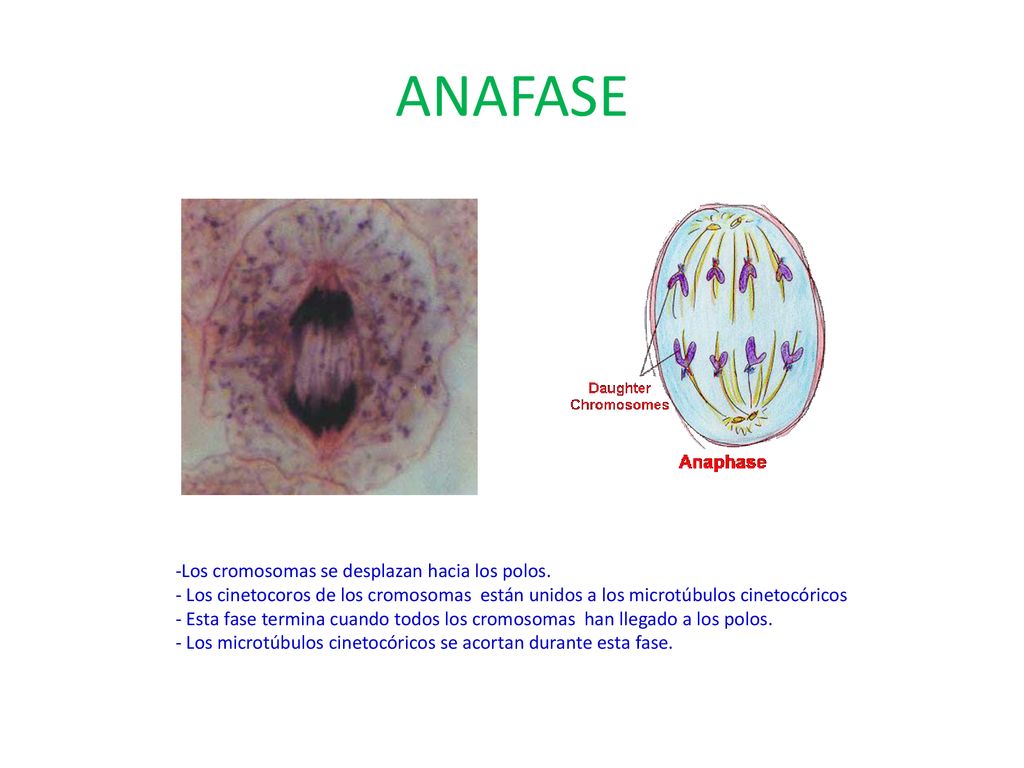 ANAFASE

Daughter Chromosomes

Anaphase

-Los cromosomas se desplazan hacia los polos.
- Los cinetocoros de los cromosomas están unidos a los microtúbulos cinetocóricos
- Esta fase termina cuando todos los cromosomas han llegado a los polos.
- Los microtúbulos cinetocóricos se acortan durante esta fase.